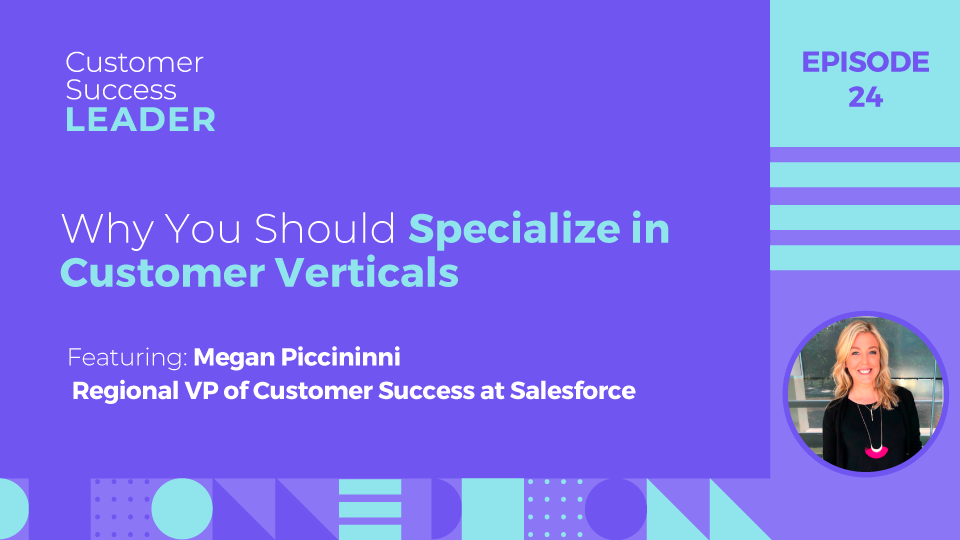 Customer Success LEADER

EPISODE 24

Why You Should Specialize in Customer Verticals

Featuring: Megan Piccininni
Regional VP of Customer Success at Salesforce